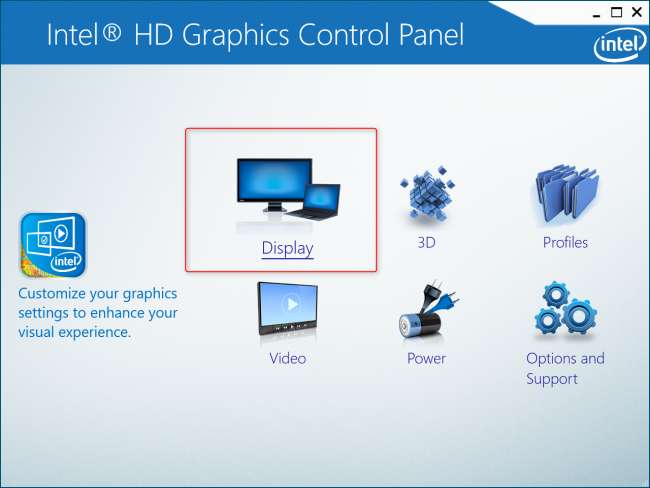 Intel® HD Graphics Control Panel

intel

intel

Customize your graphics settings to enhance your visual experience.

Display

3D

Profiles

Video

Power

Options and Support